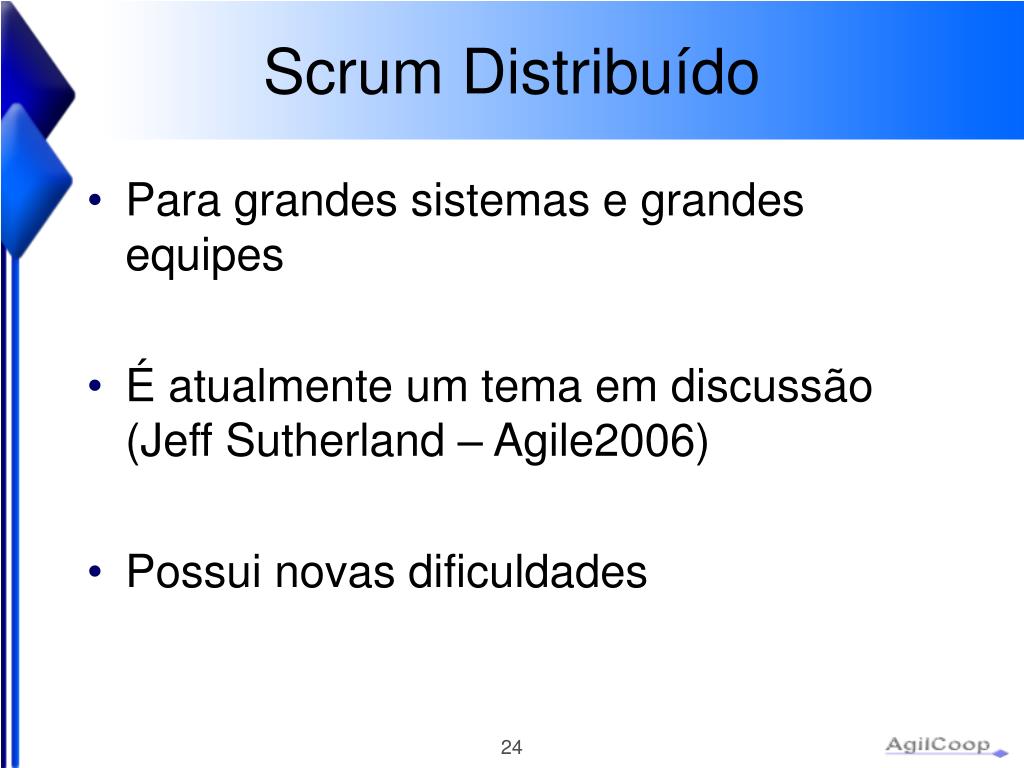 Scrum Distribuído

• Para grandes sistemas e grandes equipes

• É atualmente um tema em discussão (Jeff Sutherland – Agile2006)

• Possui novas dificuldades

24

AgilCoop